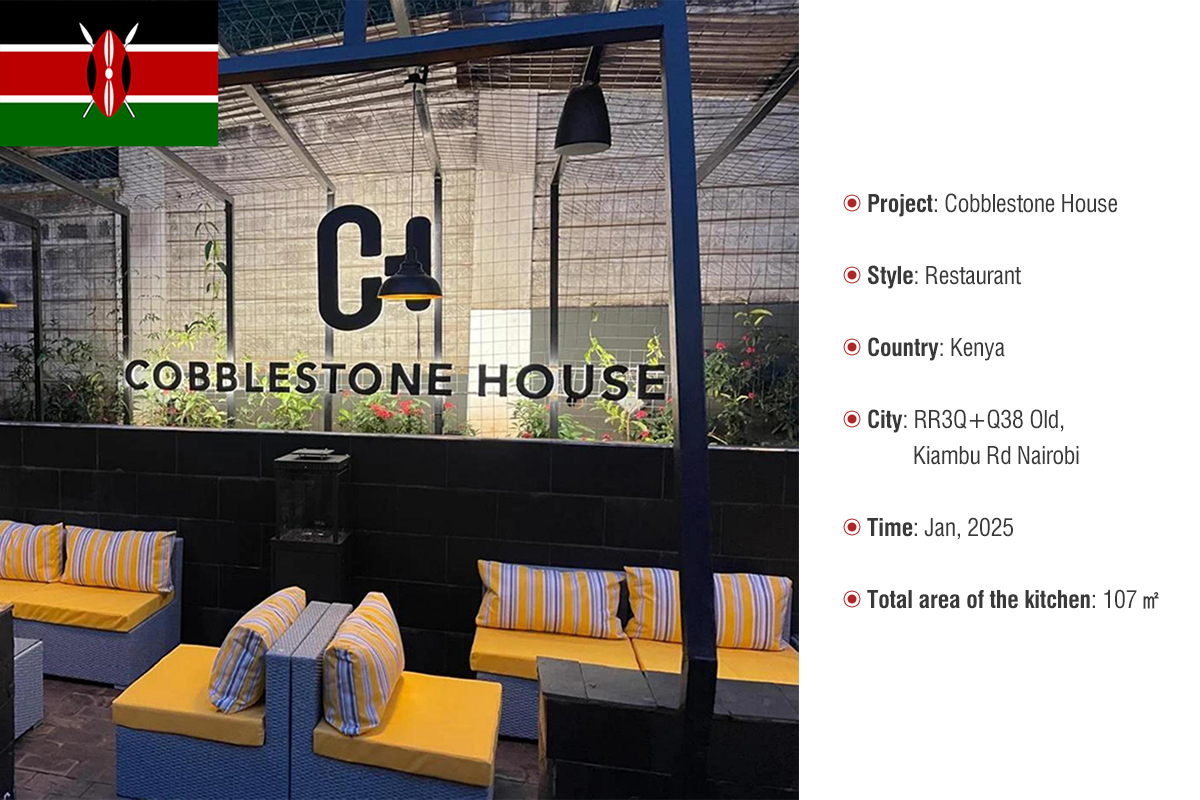 CH
COBBLESTONE HOUSE

Project: Cobblestone House

Style: Restaurant

Country: Kenya

City: RR3Q+Q38 Old, Kiambu Rd Nairobi

Time: Jan, 2025

Total area of the kitchen: 107 ㎡